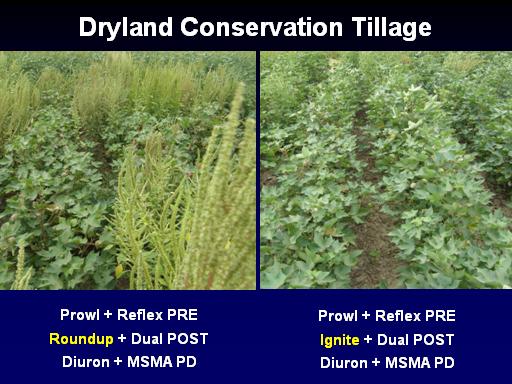 Dryland Conservation Tillage

Prowl + Reflex PRE
Roundup + Dual POST
Diuron + MSMA PD

Prowl + Reflex PRE
Ignite + Dual POST
Diuron + MSMA PD